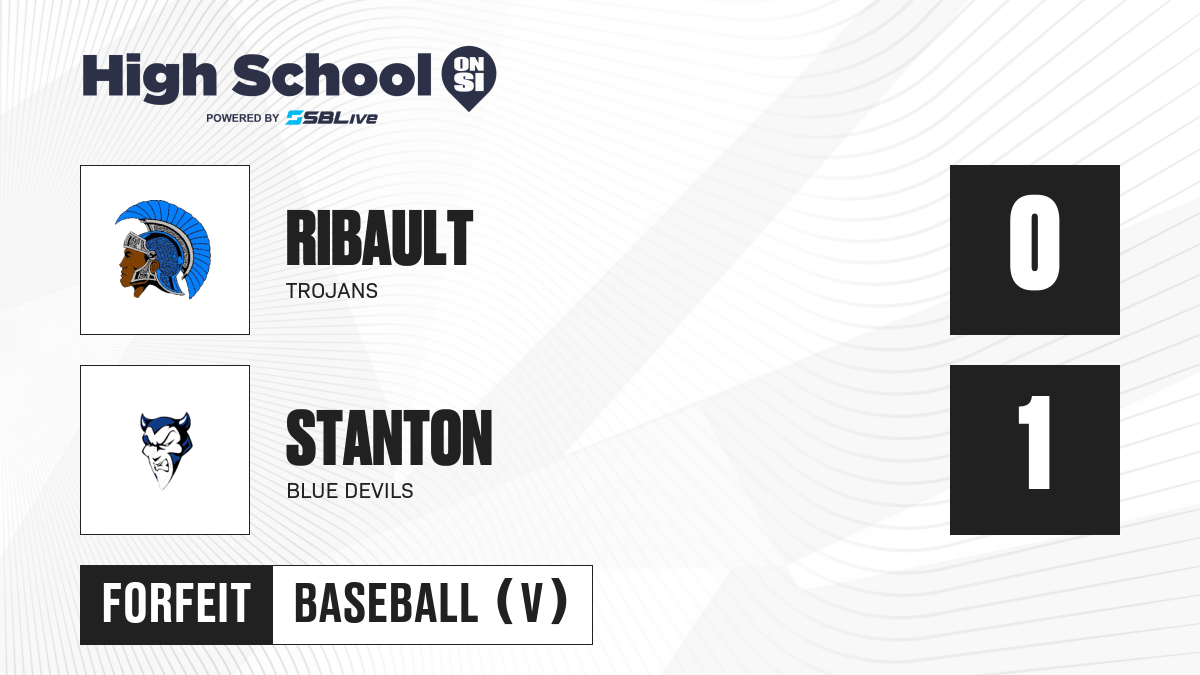 High School ON SI
POWERED BY SBLive

RIBAULT
TROJANS

0

STANTON
BLUE DEVILS

1

FORFEIT

BASEBALL (V)